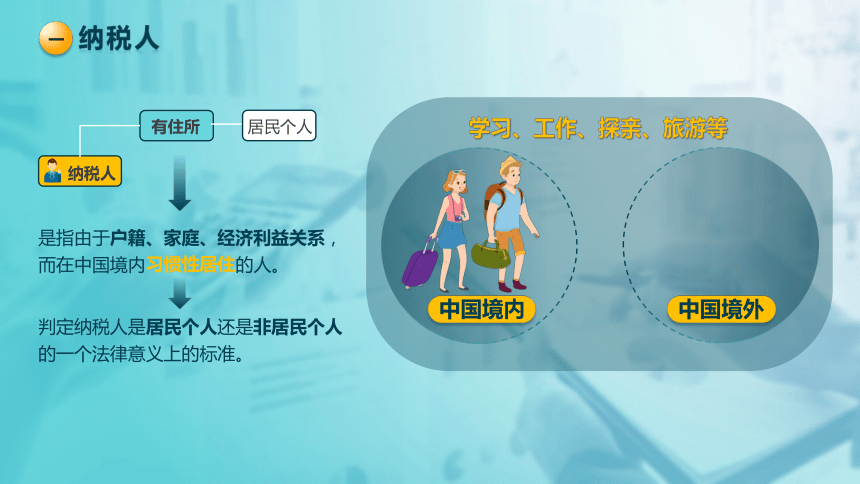 一 纳税人

有住所

居民个人

纳税人

是指由于户籍、家庭、经济利益关系，而在中国境内习惯性居住的人。

判定纳税人是居民个人还是非居民个人的一个法律意义上的标准。

学习、工作、探亲、旅游等

中国境内

中国境外